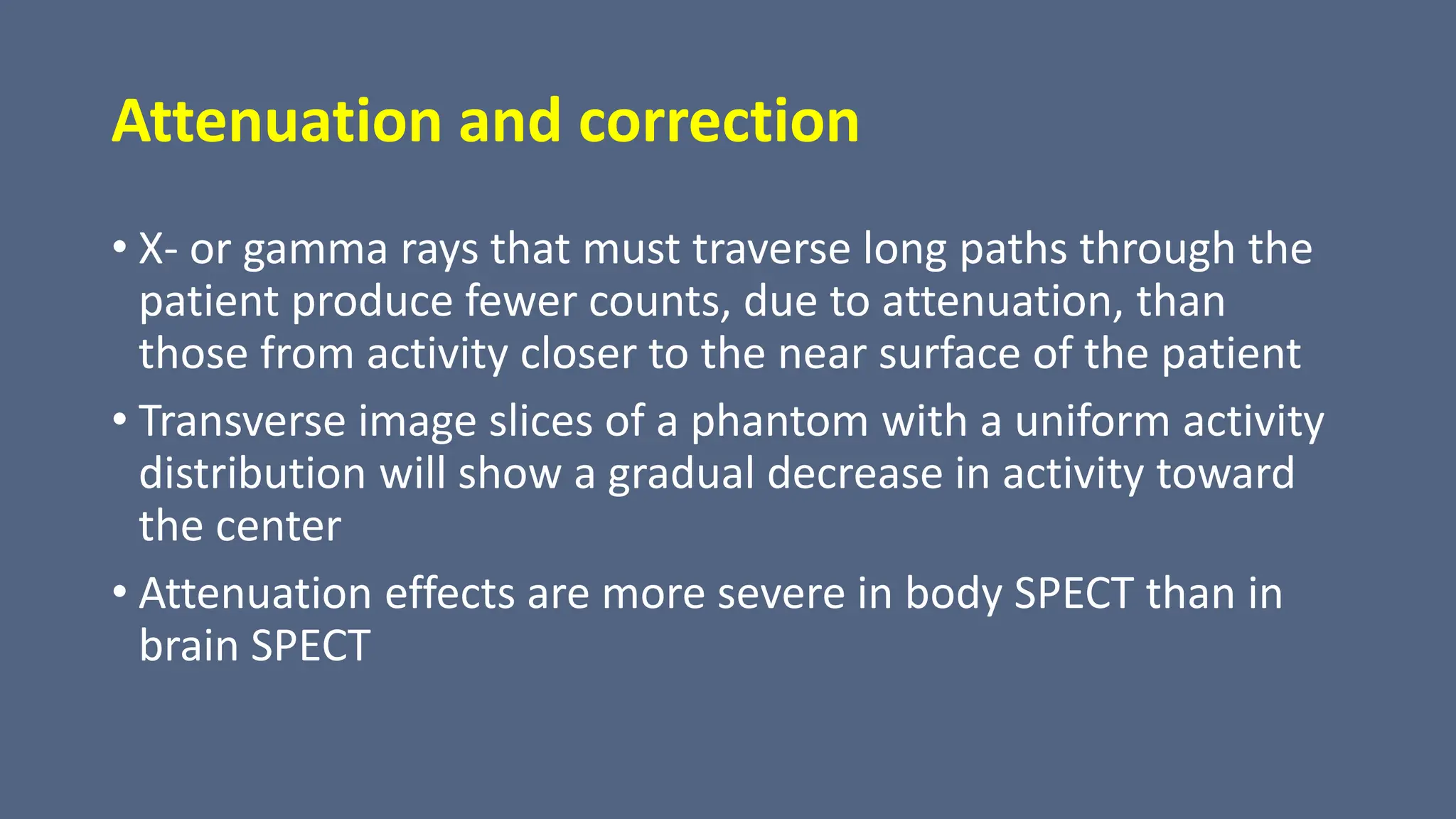 Attenuation and correction

• X- or gamma rays that must traverse long paths through the patient produce fewer counts, due to attenuation, than those from activity closer to the near surface of the patient

• Transverse image slices of a phantom with a uniform activity distribution will show a gradual decrease in activity toward the center

• Attenuation effects are more severe in body SPECT than in brain SPECT